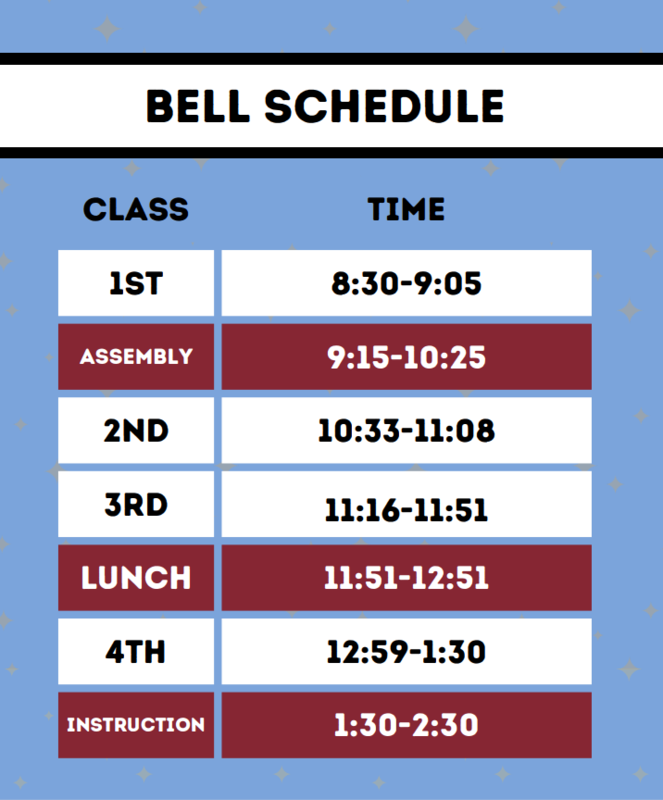 BELL SCHEDULE

| CLASS | TIME |
|---|---|
| 1ST | 8:30-9:05 |
| ASSEMBLY | 9:15-10:25 |
| 2ND | 10:33-11:08 |
| 3RD | 11:16-11:51 |
| LUNCH | 11:51-12:51 |
| 4TH | 12:59-1:30 |
| INSTRUCTION | 1:30-2:30 |